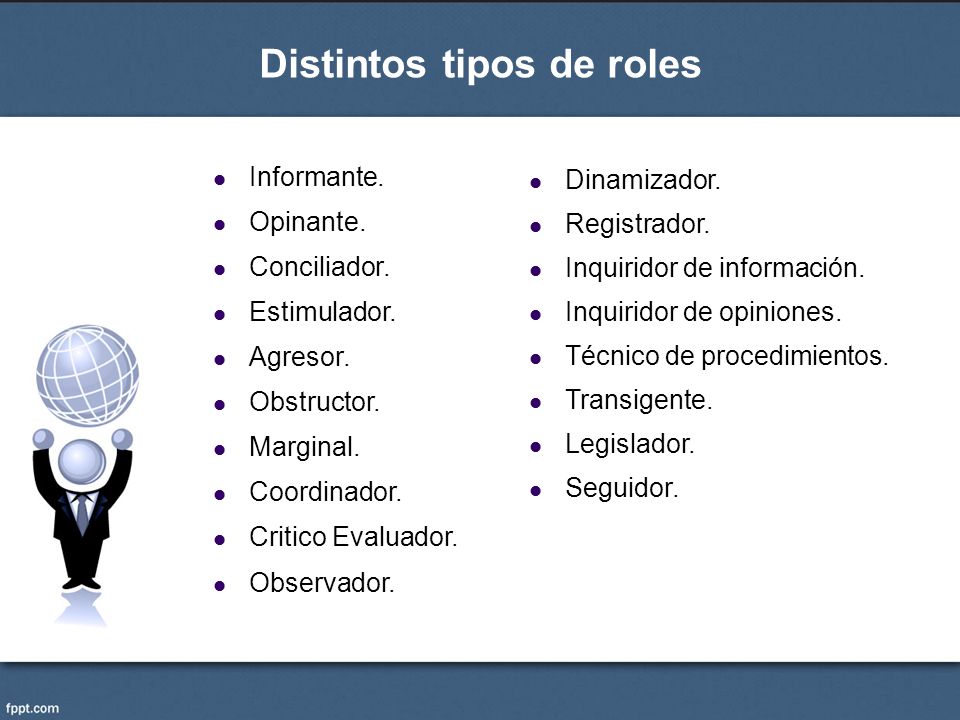 Distintos tipos de roles

- Informante.
- Opinante.
- Conciliador.
- Estimulador.
- Agresor.
- Obstructor.
- Marginal.
- Coordinador.
- Critico Evaluador.
- Observador.

- Dinamizador.
- Registrador.
- Inquiridor de información.
- Inquiridor de opiniones.
- Técnico de procedimientos.
- Transigente.
- Legislador.
- Seguidor.

fppt.com